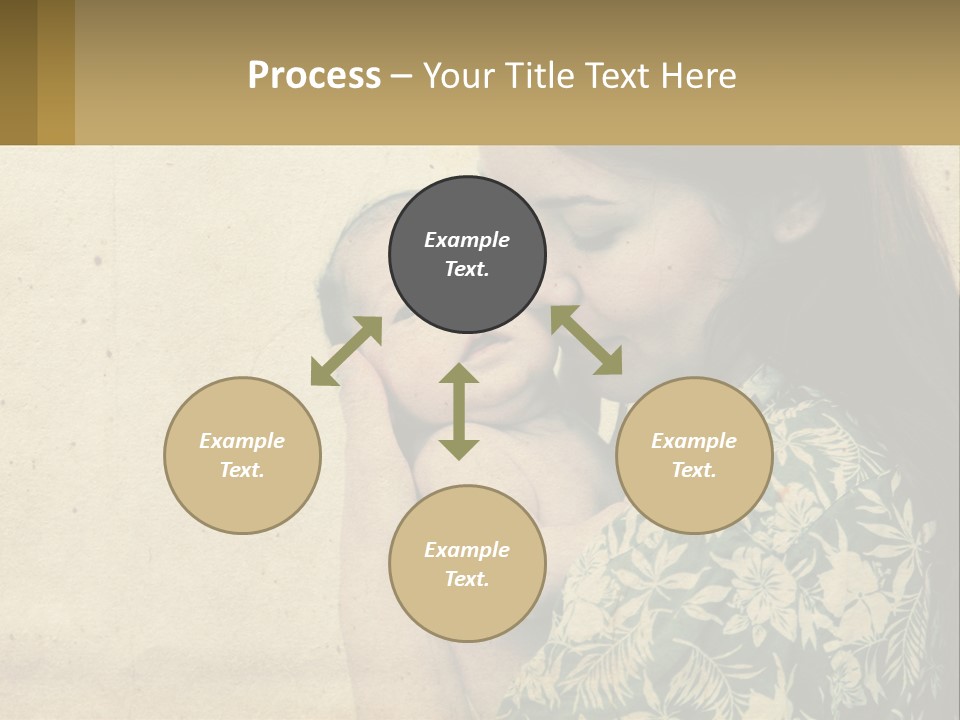 Process – Your Title Text Here

Example Text.

Example Text.

Example Text.

Example Text.